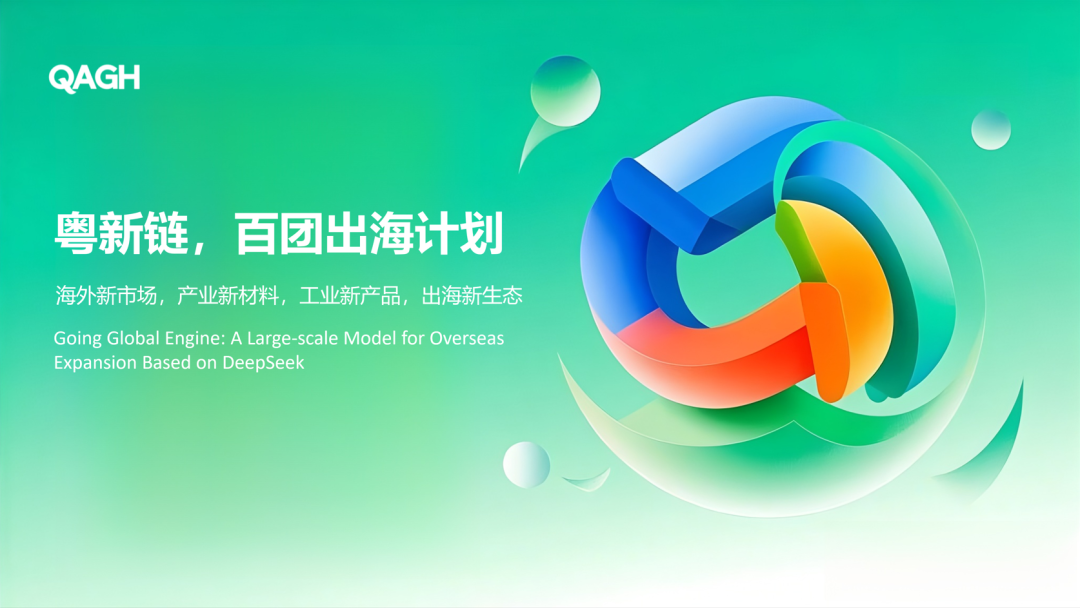 QAGH

粤新链，百团出海计划

海外新市场，产业新材料，工业新产品，出海新生态

Going Global Engine: A Large-scale Model for Overseas Expansion Based on DeepSeek